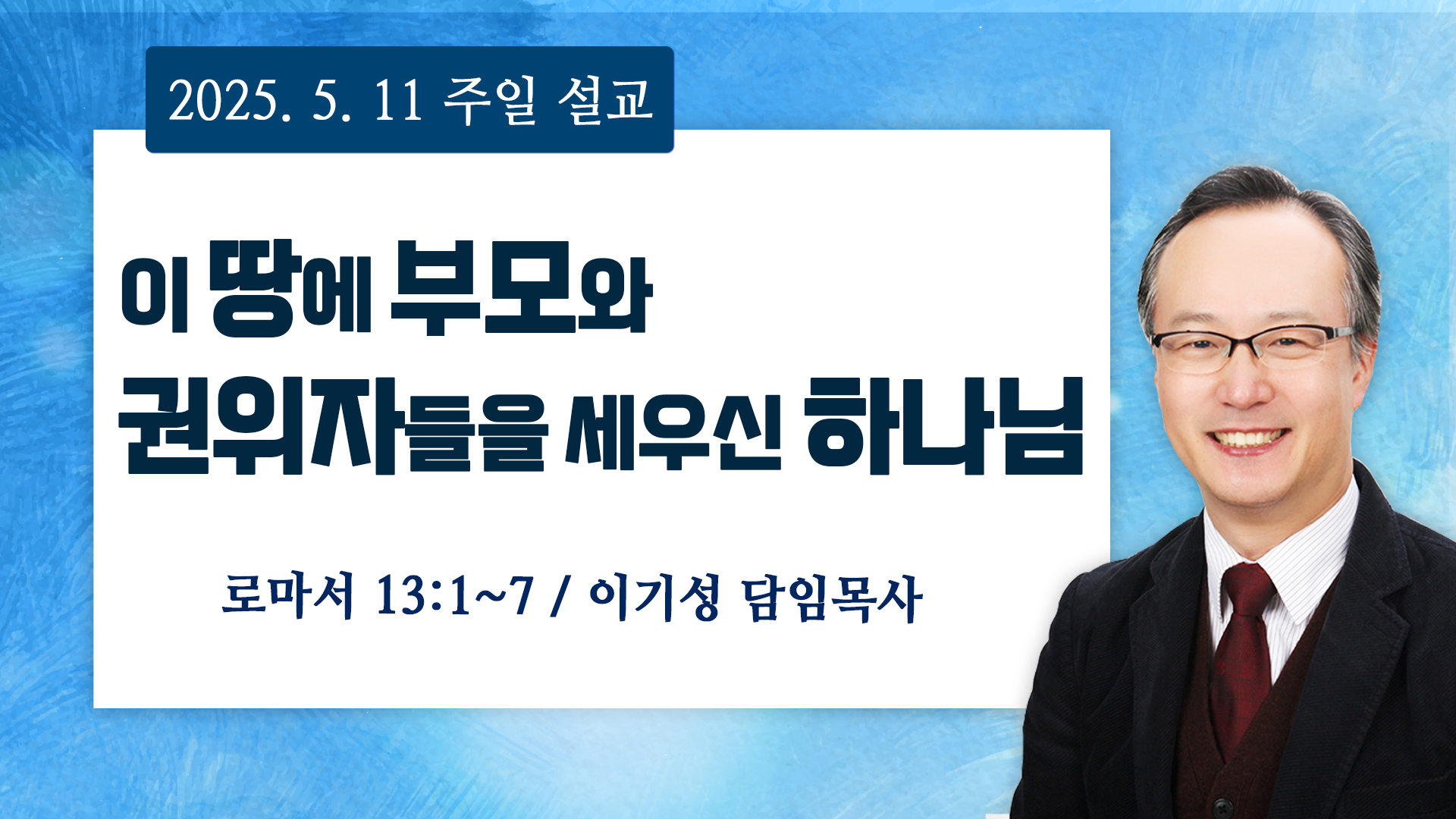 2025. 5. 11 주일 설교

이 땅에 부모와 권위자들을 세우신 하나님

로마서 13:1~7 / 이기성 담임목사